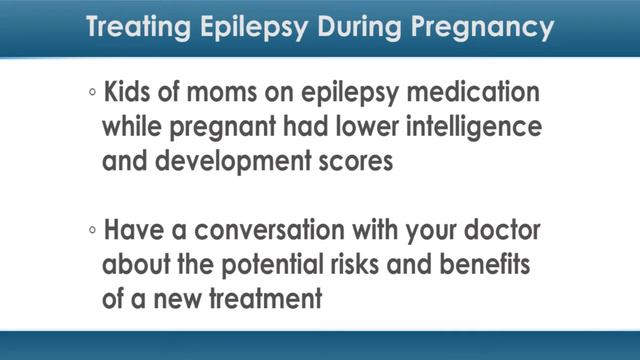 Treating Epilepsy During Pregnancy

◦ Kids of moms on epilepsy medication while pregnant had lower intelligence and development scores

◦ Have a conversation with your doctor about the potential risks and benefits of a new treatment